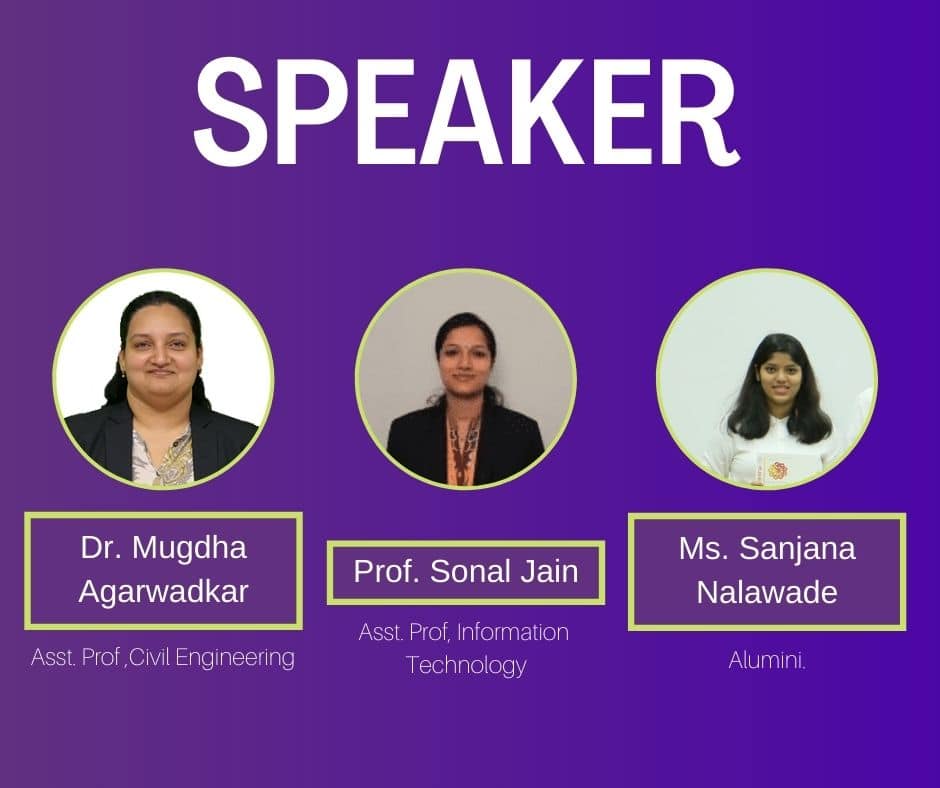 SPEAKER

Dr. Mugdha Agarwadkar

Asst. Prof ,Civil Engineering

Prof. Sonal Jain

Asst. Prof, Information Technology

Ms. Sanjana Nalawade

Alumini.